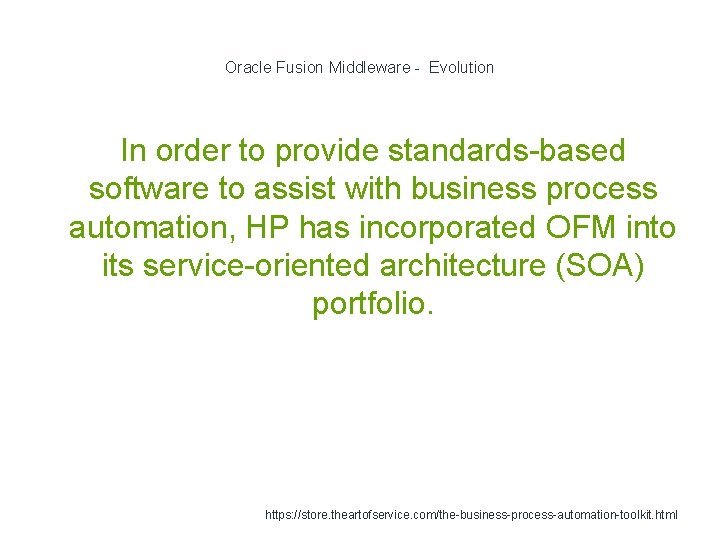 Oracle Fusion Middleware -  Evolution

In order to provide standards-based software to assist with business process automation, HP has incorporated OFM into its service-oriented architecture (SOA) portfolio.

https://store.theartofservice.com/the-business-process-automation-toolkit.html